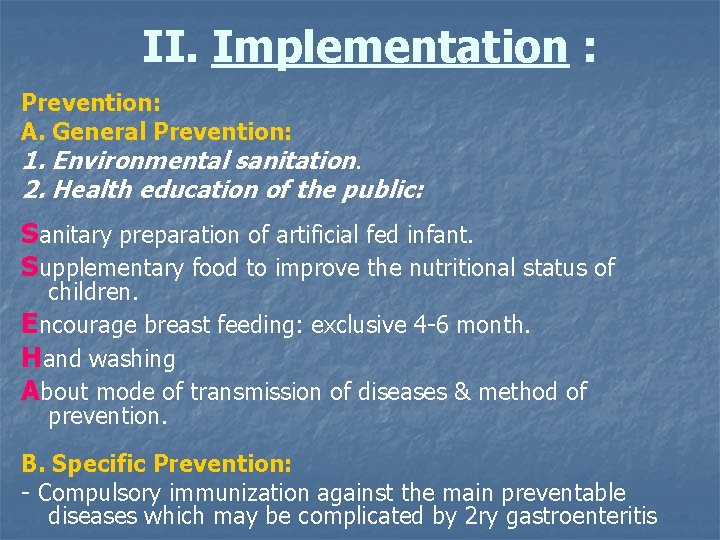 II. Implementation :

Prevention:
A. General Prevention:
1. Environmental sanitation.
2. Health education of the public:

Sanitary preparation of artificial fed infant.
Supplementary food to improve the nutritional status of children.
Encourage breast feeding: exclusive 4-6 month.
Hand washing
About mode of transmission of diseases & method of prevention.

B. Specific Prevention:
- Compulsory immunization against the main preventable diseases which may be complicated by 2ry gastroenteritis